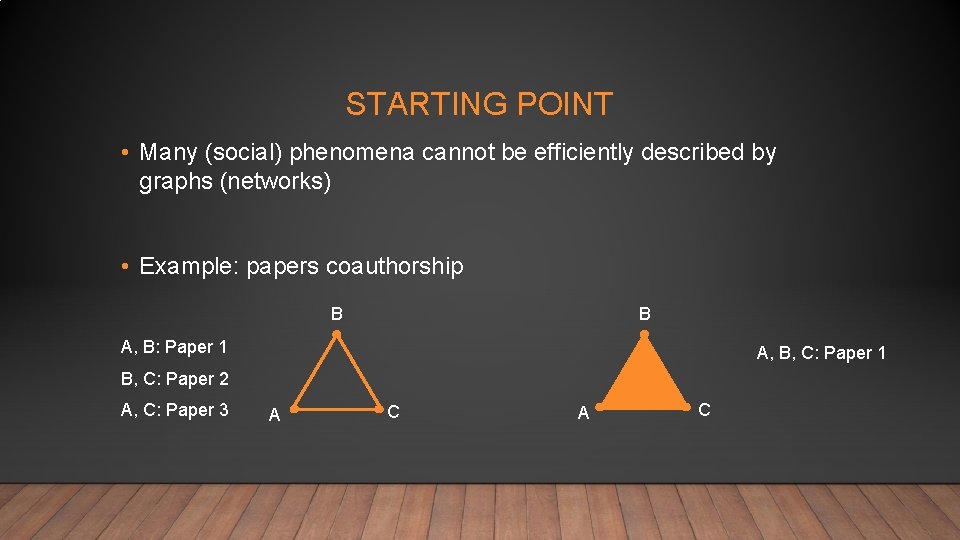 STARTING POINT

• Many (social) phenomena cannot be efficiently described by graphs (networks)

• Example: papers coauthorship

A, B: Paper 1
B, C: Paper 2
A, C: Paper 3

B
A
C

B
A
C

A, B, C: Paper 1